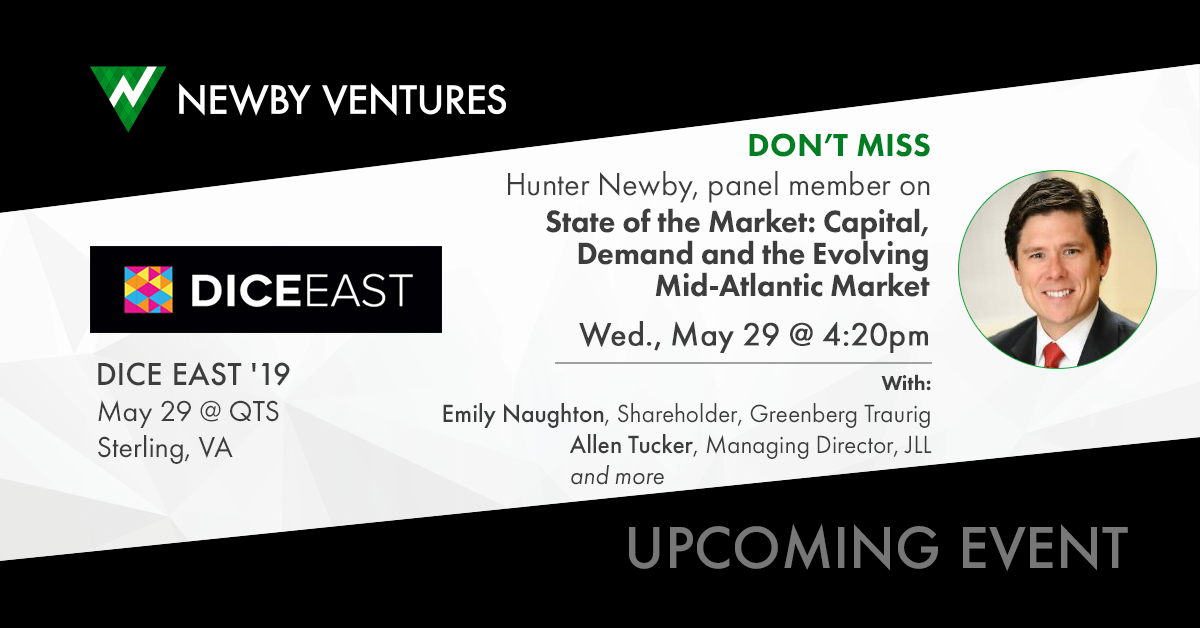 NEWBY VENTURES

DON'T MISS

Hunter Newby, panel member on

State of the Market: Capital, Demand and the Evolving Mid-Atlantic Market

Wed., May 29 @ 4:20pm

With:

Emily Naughton, Shareholder, Greenberg Traurig

Allen Tucker, Managing Director, JLL

and more

DICEEAST

DICE EAST '19
May 29 @ QTS
Sterling, VA

UPCOMING EVENT